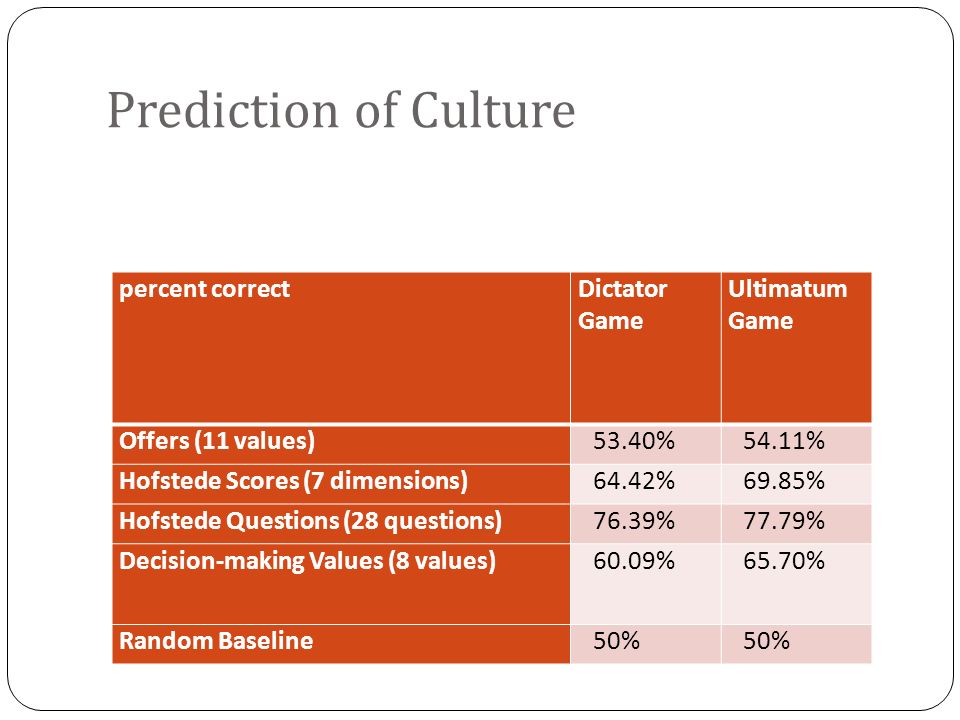 Prediction of Culture

| percent correct | Dictator Game | Ultimatum Game |
|---|---|---|
| Offers (11 values) | 53.40% | 54.11% |
| Hofstede Scores (7 dimensions) | 64.42% | 69.85% |
| Hofstede Questions (28 questions) | 76.39% | 77.79% |
| Decision-making Values (8 values) | 60.09% | 65.70% |
| Random Baseline | 50% | 50% |